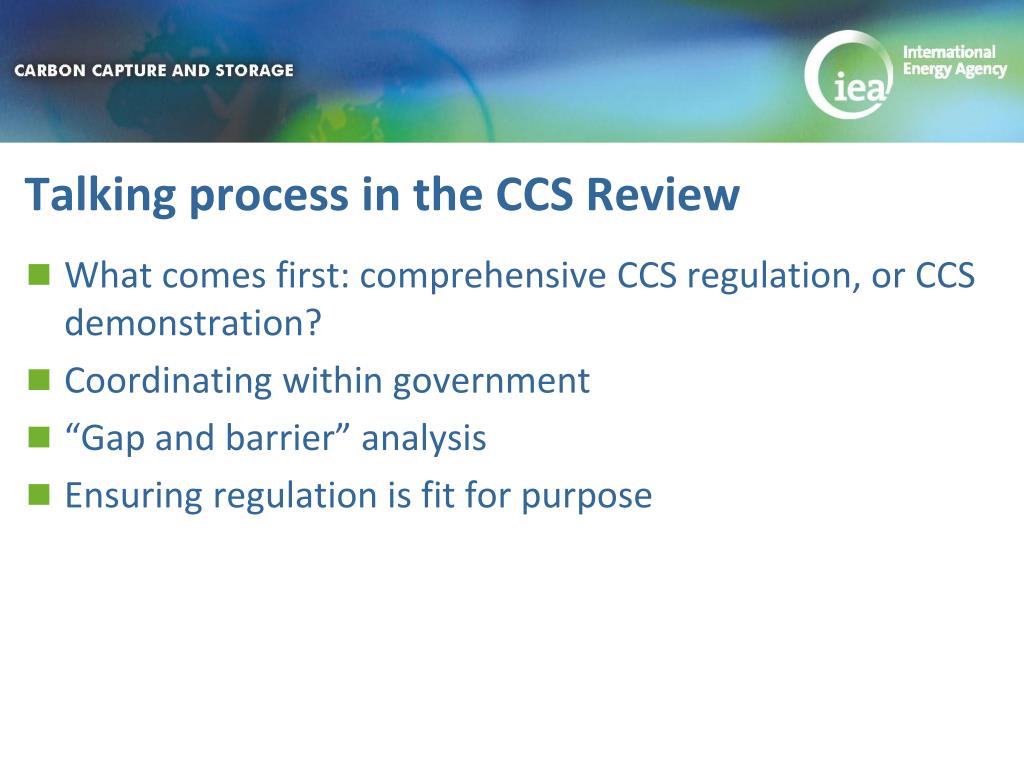 CARBON CAPTURE AND STORAGE

iea International Energy Agency

Talking process in the CCS Review

What comes first: comprehensive CCS regulation, or CCS demonstration?

Coordinating within government

“Gap and barrier” analysis

Ensuring regulation is fit for purpose